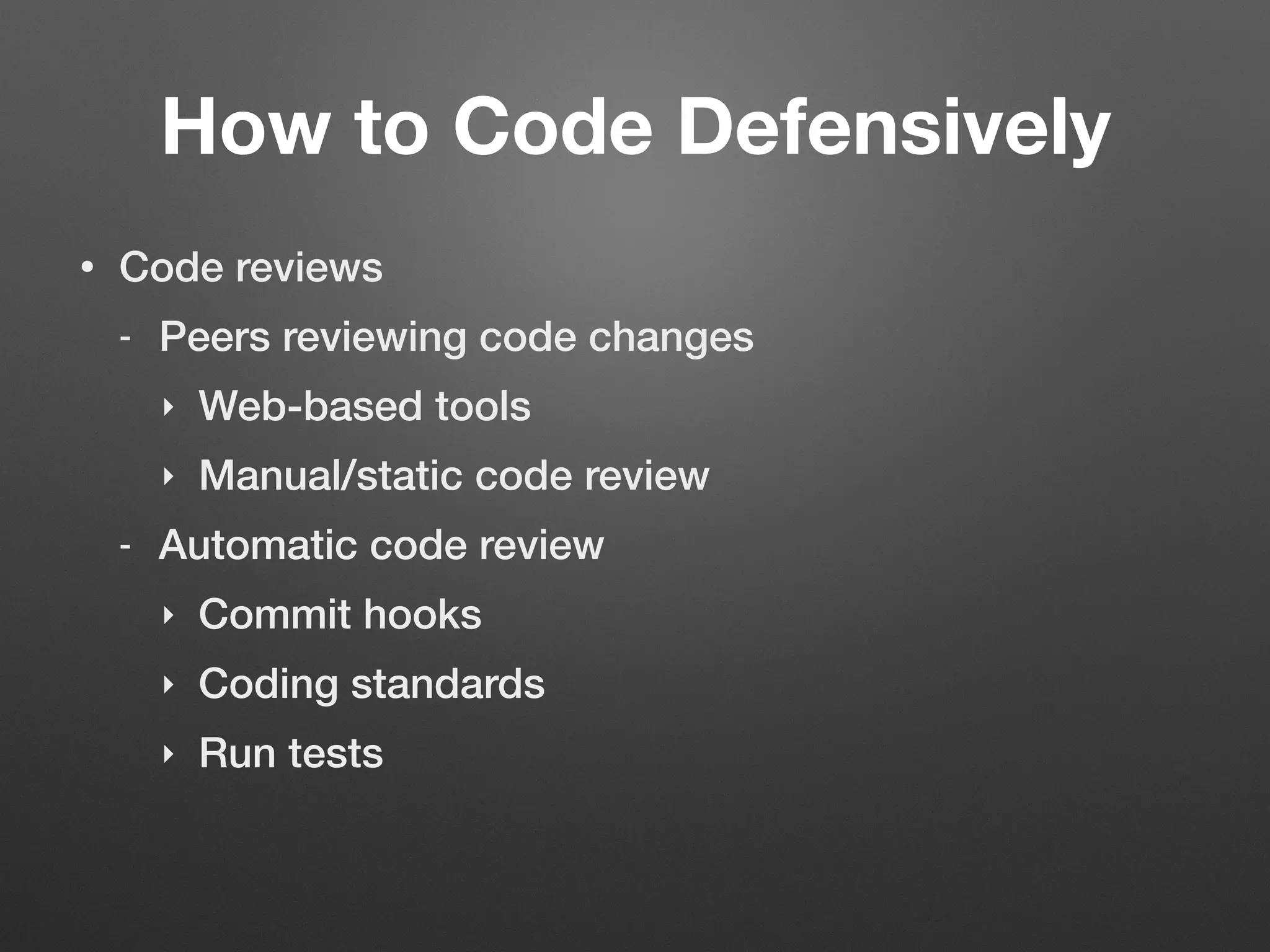 How to Code Defensively

• Code reviews
- Peers reviewing code changes
‣ Web-based tools
‣ Manual/static code review
- Automatic code review
‣ Commit hooks
‣ Coding standards
‣ Run tests